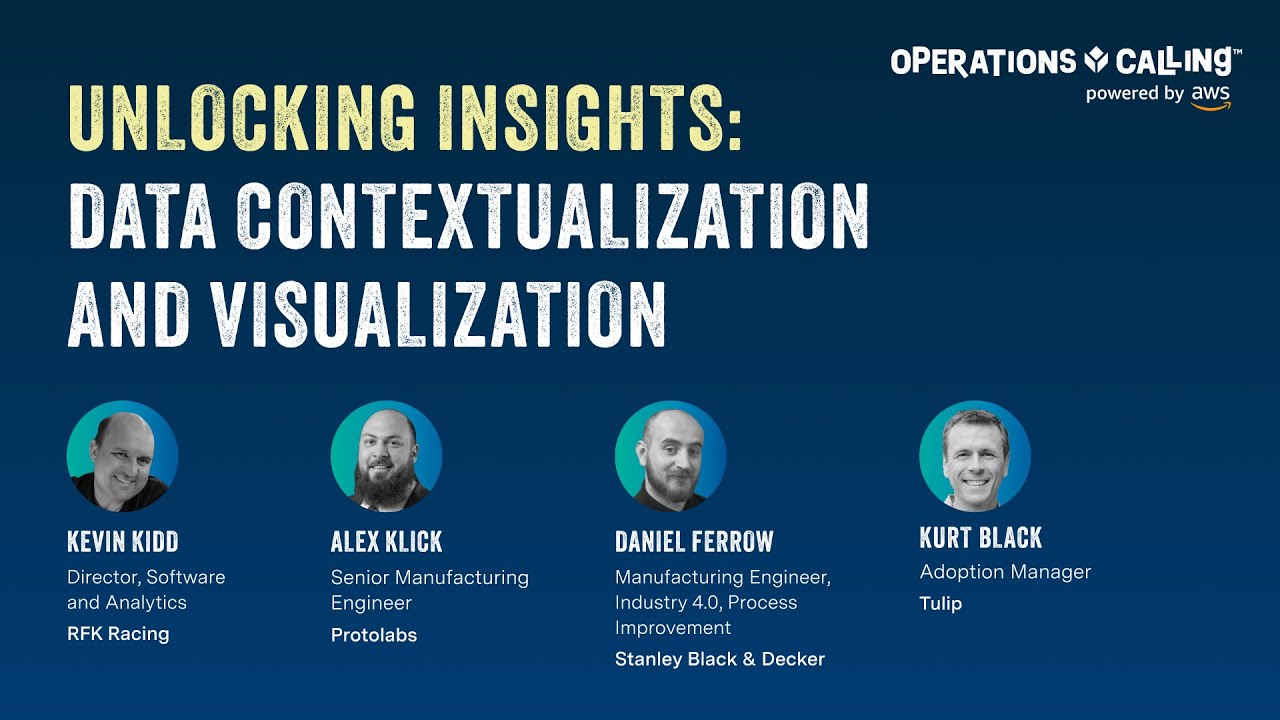 OPERATIONS CALLING™
powered by aws

UNLOCKING INSIGHTS:
DATA CONTEXTUALIZATION AND VISUALIZATION

KEVIN KIDD
Director, Software and Analytics
RFK Racing

ALEX KLICK
Senior Manufacturing Engineer
Protolabs

DANIEL FERROW
Manufacturing Engineer, Industry 4.0, Process Improvement
Stanley Black & Decker

KURT BLACK
Adoption Manager
Tulip